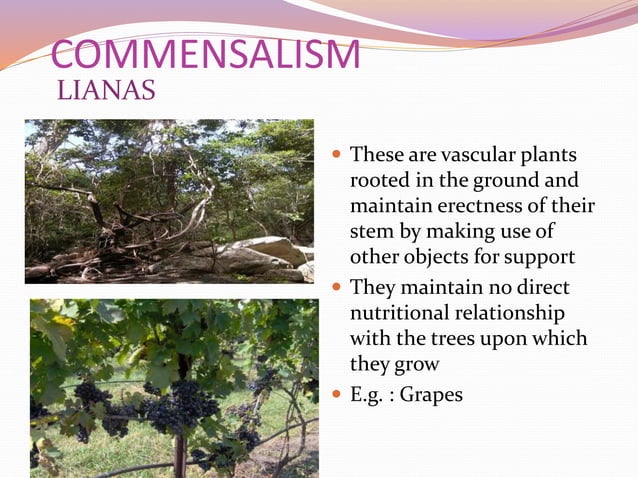 COMMENSALISM
LIANAS

- These are vascular plants rooted in the ground and maintain erectness of their stem by making use of other objects for support
- They maintain no direct nutritional relationship with the trees upon which they grow
- E.g. : Grapes